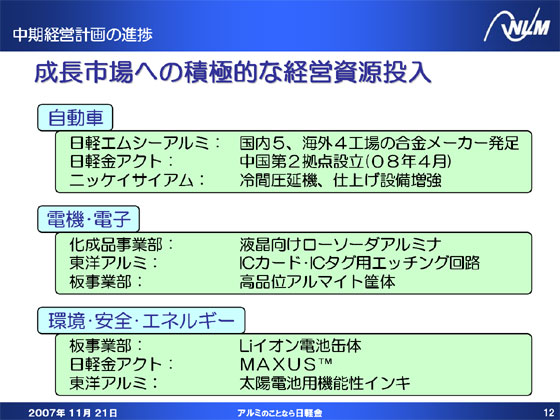 中期経営計画の進捗

NLM

成長市場への積極的な経営資源投入

自動車

日軽エムシーアルミ： 国内５、海外４工場の合金メーカー発足
日軽金アクト： 中国第２拠点設立（０８年４月）
ニッケイサイアム： 冷間圧延機、仕上げ設備増強

電機・電子

化成品事業部： 液晶向けローソーダアルミナ
東洋アルミ： ICカード・ICタグ用エッチング回路
板事業部： 高品位アルマイト筐体

環境・安全・エネルギー

板事業部： Liイオン電池缶体
日軽金アクト： MAXUS™
東洋アルミ： 太陽電池用機能性インキ

2007年 11月 21日

アルミのことなら日軽金

12